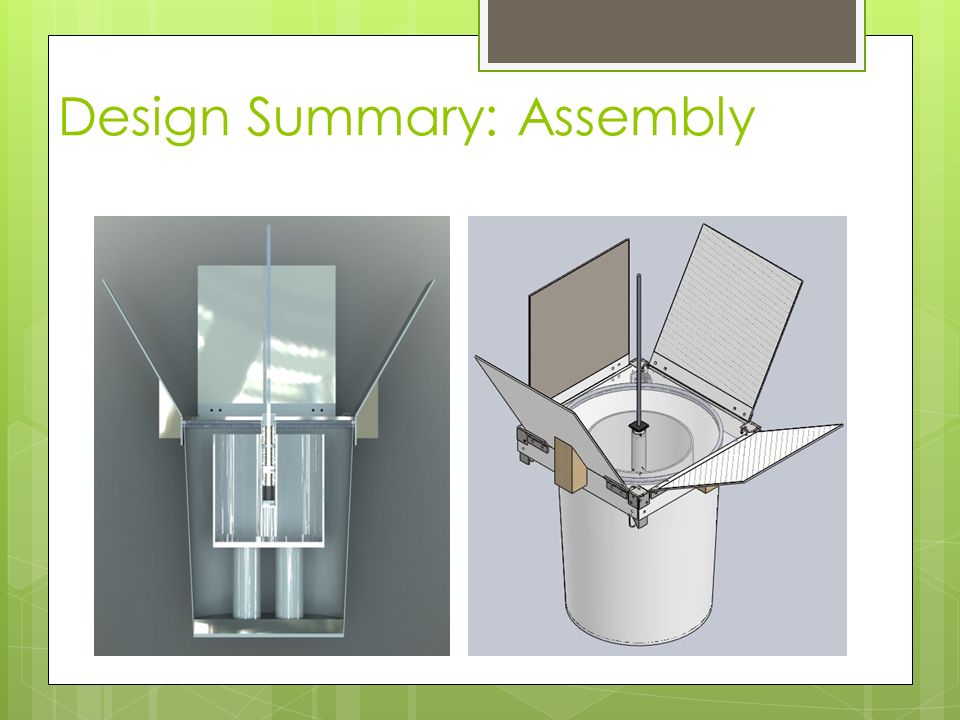 Design Summary: Assembly